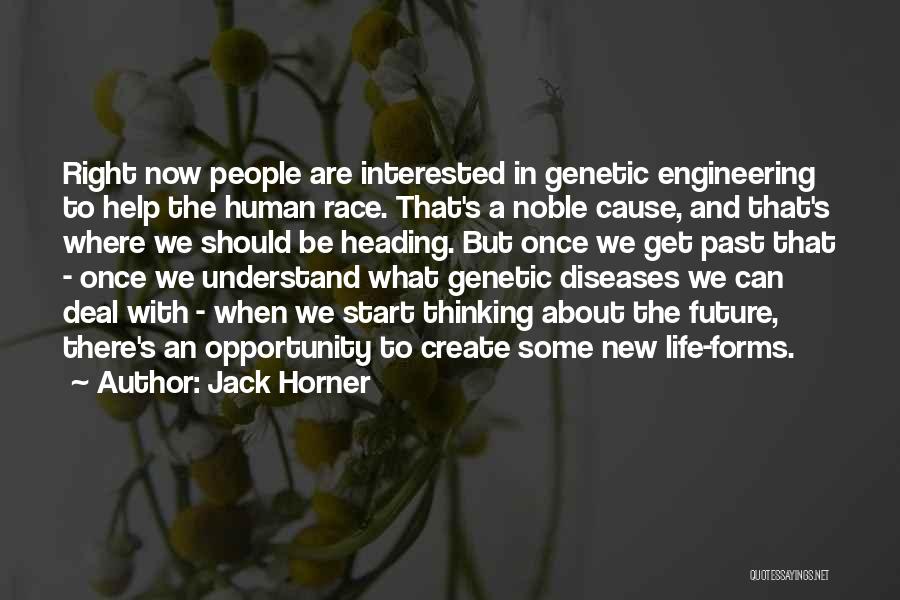 Right now people are interested in genetic engineering to help the human race. That's a noble cause, and that's where we should be heading. But once we get past that - once we understand what genetic diseases we can deal with - when we start thinking about the future, there's an opportunity to create some new life-forms.

~ Author: Jack Horner

QUOTESSAYINGS.NET